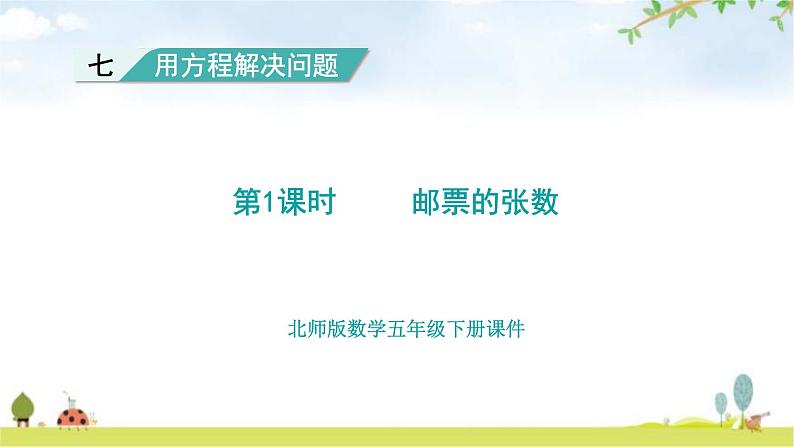 七 用方程解决问题

第1课时 邮票的张数

北师版数学五年级下册课件